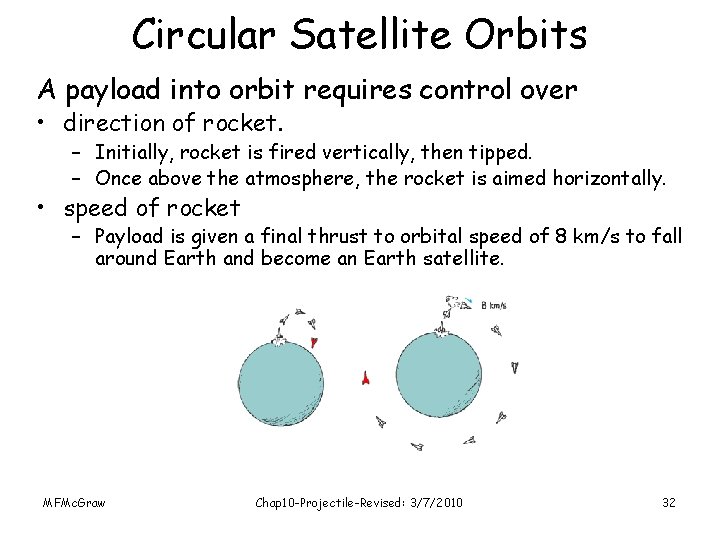 Circular Satellite Orbits

A payload into orbit requires control over

• direction of rocket.
  – Initially, rocket is fired vertically, then tipped.
  – Once above the atmosphere, the rocket is aimed horizontally.

• speed of rocket
  – Payload is given a final thrust to orbital speed of 8 km/s to fall around Earth and become an Earth satellite.

8 km/s

MFMcGraw

Chap10-Projectile-Revised: 3/7/2010

32